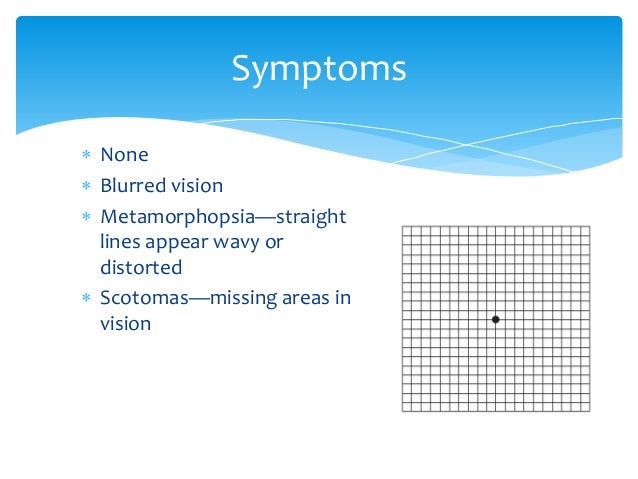 Symptoms

* None
* Blurred vision
* Metamorphopsia—straight lines appear wavy or distorted
* Scotomas—missing areas in vision